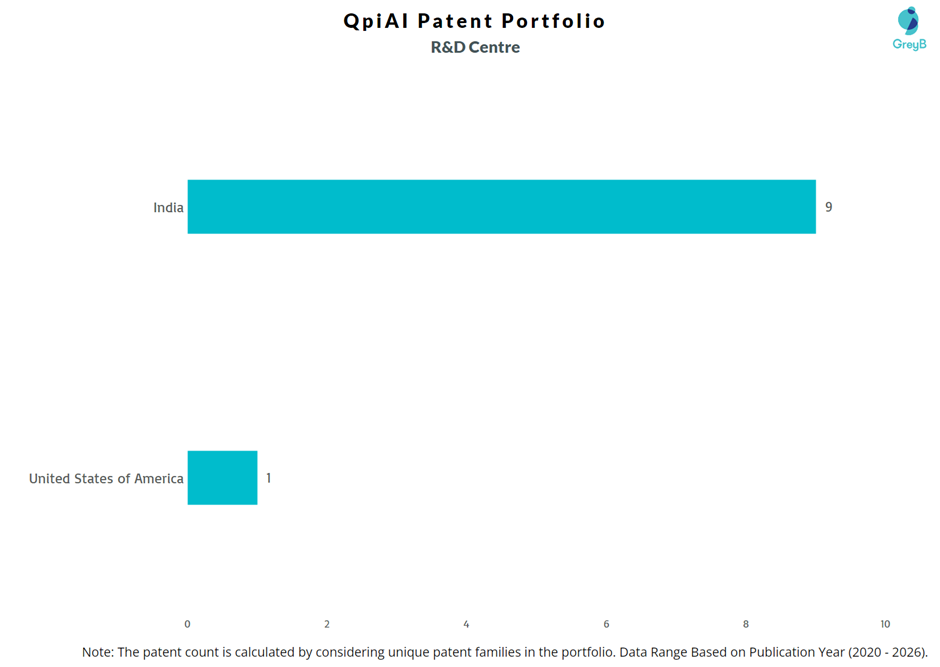 QpiAI Patent Portfolio
R&D Centre

GreyB

India
9

United States of America
1

0
2
4
6
8
10

Note: The patent count is calculated by considering unique patent families in the portfolio. Data Range Based on Publication Year (2020 - 2026).